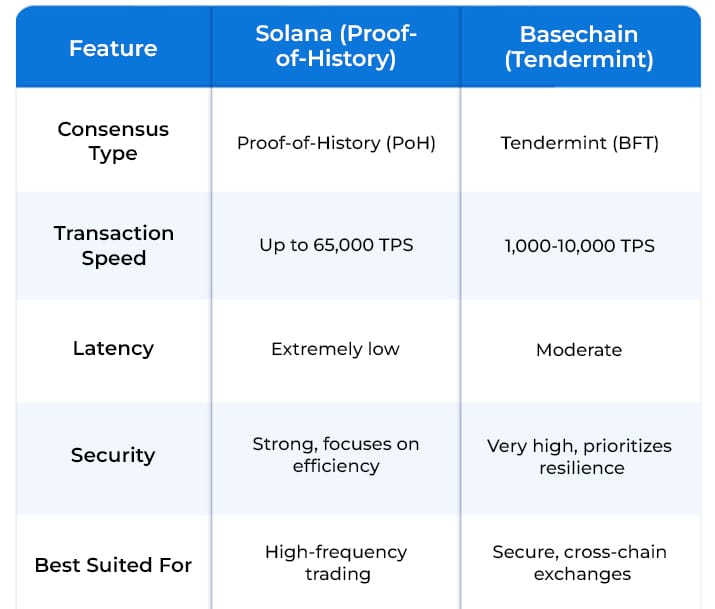 | Feature | Solana (Proof-of-History) | Basechain (Tendermint) |
|---|---|---|
| Consensus Type | Proof-of-History (PoH) | Tendermint (BFT) |
| Transaction Speed | Up to 65,000 TPS | 1,000-10,000 TPS |
| Latency | Extremely low | Moderate |
| Security | Strong, focuses on efficiency | Very high, prioritizes resilience |
| Best Suited For | High-frequency trading | Secure, cross-chain exchanges |